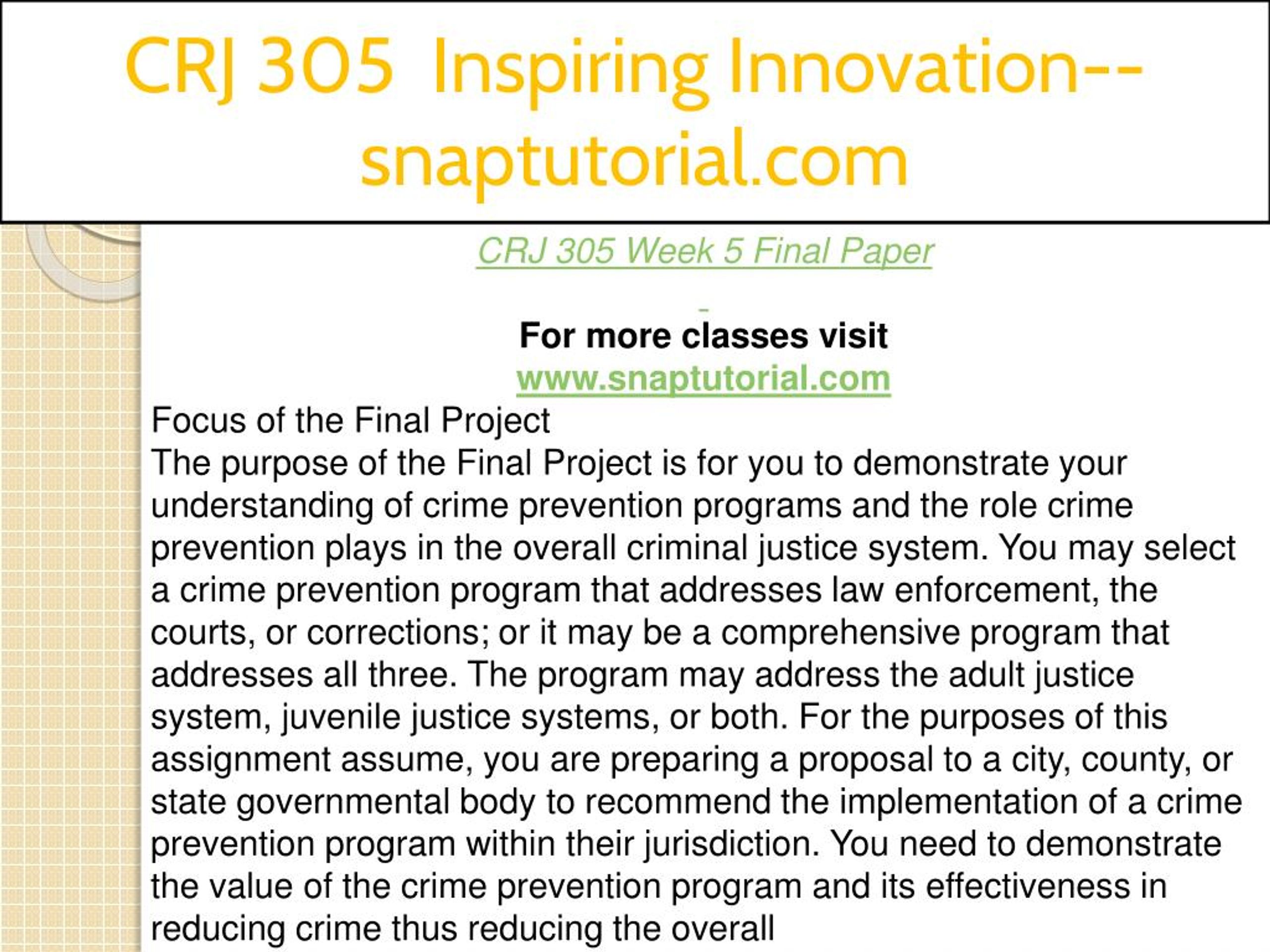 CRJ 305 Inspiring Innovation--snaptutorial.com

CRJ 305 Week 5 Final Paper

For more classes visit
www.snaptutorial.com

Focus of the Final Project
The purpose of the Final Project is for you to demonstrate your understanding of crime prevention programs and the role crime prevention plays in the overall criminal justice system. You may select a crime prevention program that addresses law enforcement, the courts, or corrections; or it may be a comprehensive program that addresses all three. The program may address the adult justice system, juvenile justice systems, or both. For the purposes of this assignment assume, you are preparing a proposal to a city, county, or state governmental body to recommend the implementation of a crime prevention program within their jurisdiction. You need to demonstrate the value of the crime prevention program and its effectiveness in reducing crime thus reducing the overall